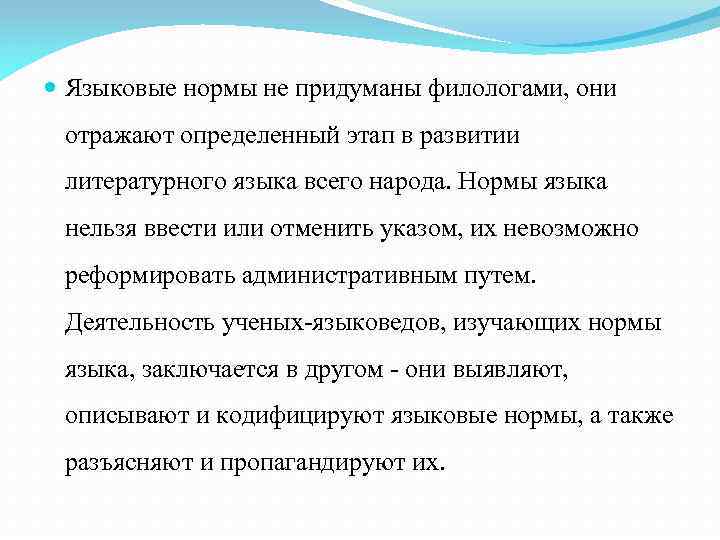 Языковые нормы не придуманы филологами, они отражают определенный этап в развитии литературного языка всего народа. Нормы языка нельзя ввести или отменить указом, их невозможно реформировать административным путем. Деятельность ученых-языковедов, изучающих нормы языка, заключается в другом - они выявляют, описывают и кодифицируют языковые нормы, а также разъясняют и пропагандируют их.